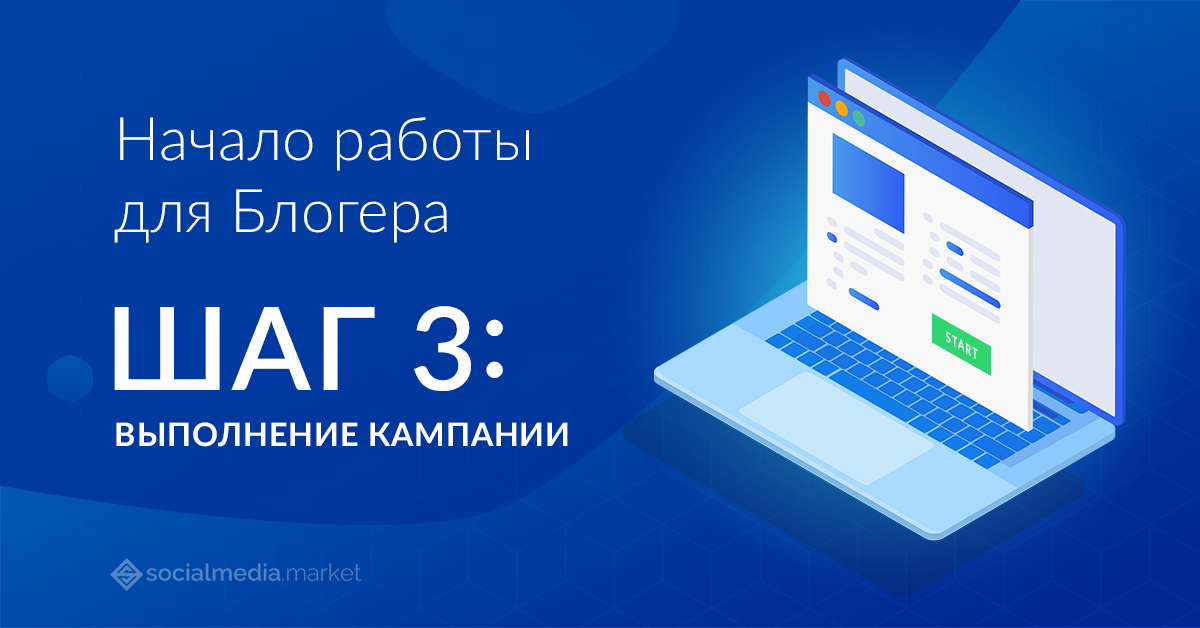 Начало работы для Блогера

ШАГ 3:

ВЫПОЛНЕНИЕ КАМПАНИИ

START

socialmedia.market